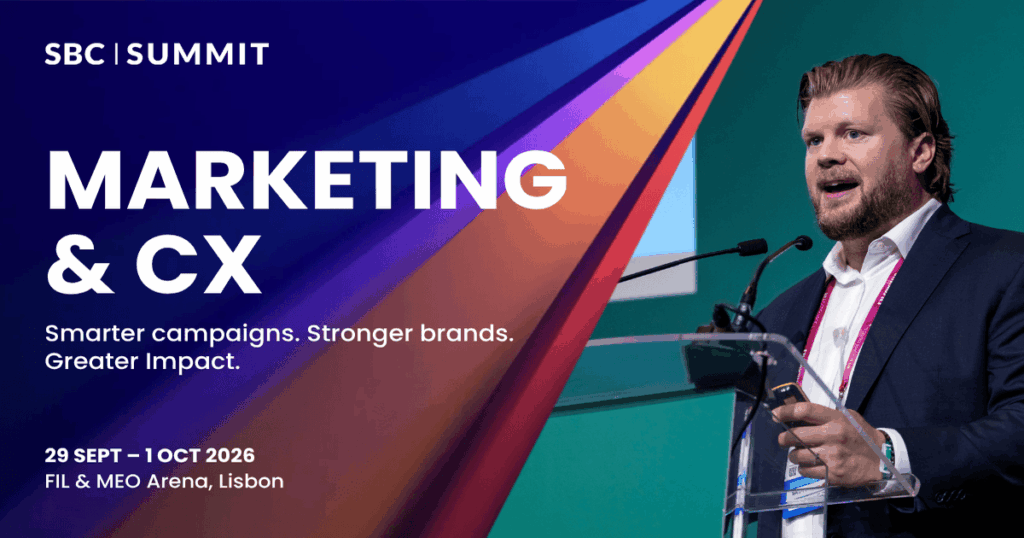 SBC | SUMMIT

MARKETING & CX

Smarter campaigns. Stronger brands. Greater Impact.

29 SEPT – 1 OCT 2026
FIL & MEO Arena, Lisbon